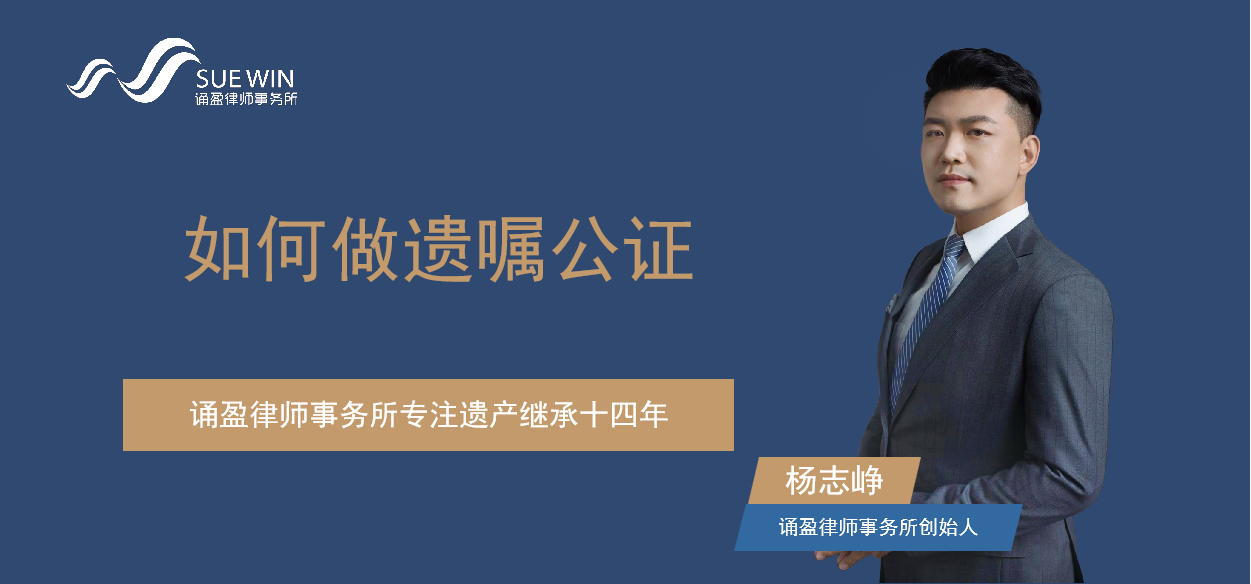 SUE WIN
诵盈律师事务所

如何做遗嘱公证

诵盈律师事务所专注遗产继承十四年

杨志峥

诵盈律师事务所创始人